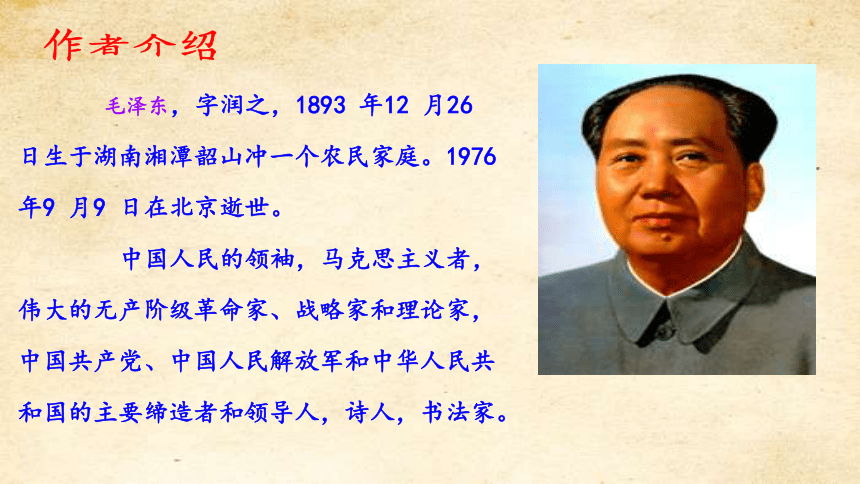 作者介绍

毛泽东，字润之，1893 年12 月26 日生于湖南湘潭韶山冲一个农民家庭。1976 年9 月9 日在北京逝世。

中国人民的领袖，马克思主义者，伟大的无产阶级革命家、战略家和理论家，中国共产党、中国人民解放军和中华人民共和国的主要缔造者和领导人，诗人，书法家。